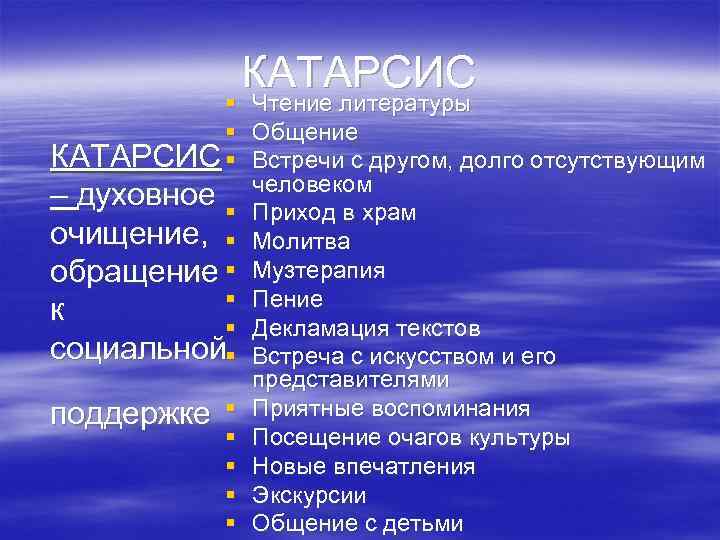 КАТАРСИС

КАТАРСИС – духовное очищение, обращение к социальной поддержке

- Чтение литературы
- Общение
- Встречи с другом, долго отсутствующим человеком
- Приход в храм
- Молитва
- Музтерапия
- Пение
- Декламация текстов
- Встреча с искусством и его представителями
- Приятные воспоминания
- Посещение очагов культуры
- Новые впечатления
- Экскурсии
- Общение с детьми